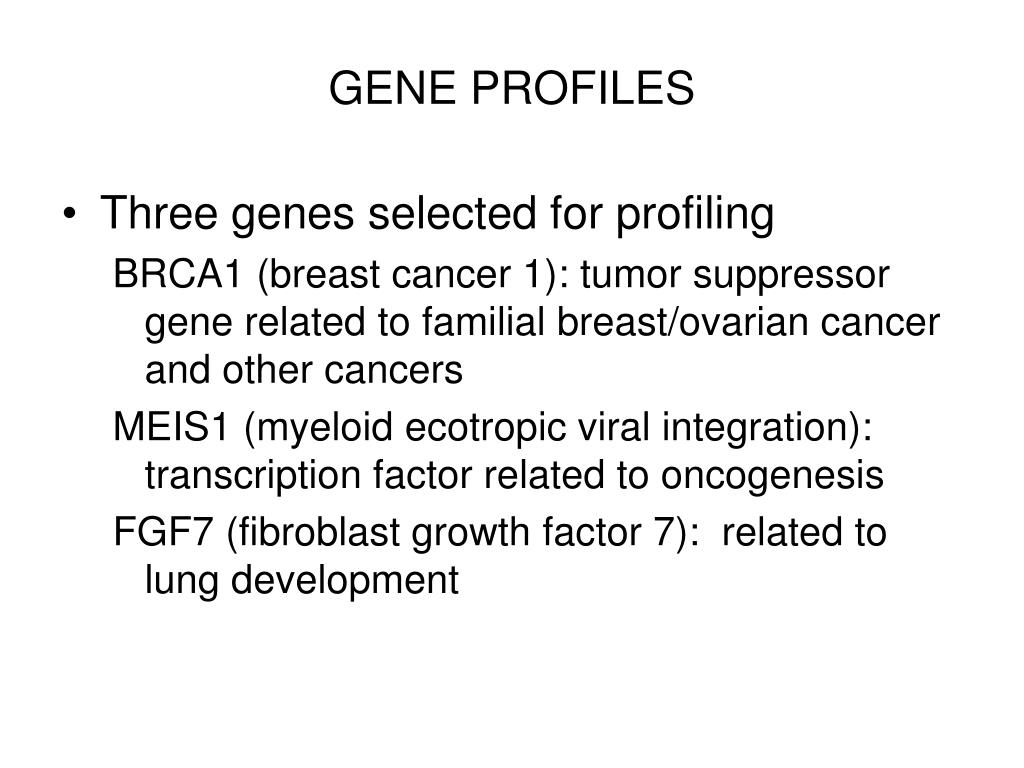 GENE PROFILES

• Three genes selected for profiling

BRCA1 (breast cancer 1): tumor suppressor gene related to familial breast/ovarian cancer and other cancers

MEIS1 (myeloid ecotropic viral integration): transcription factor related to oncogenesis

FGF7 (fibroblast growth factor 7): related to lung development